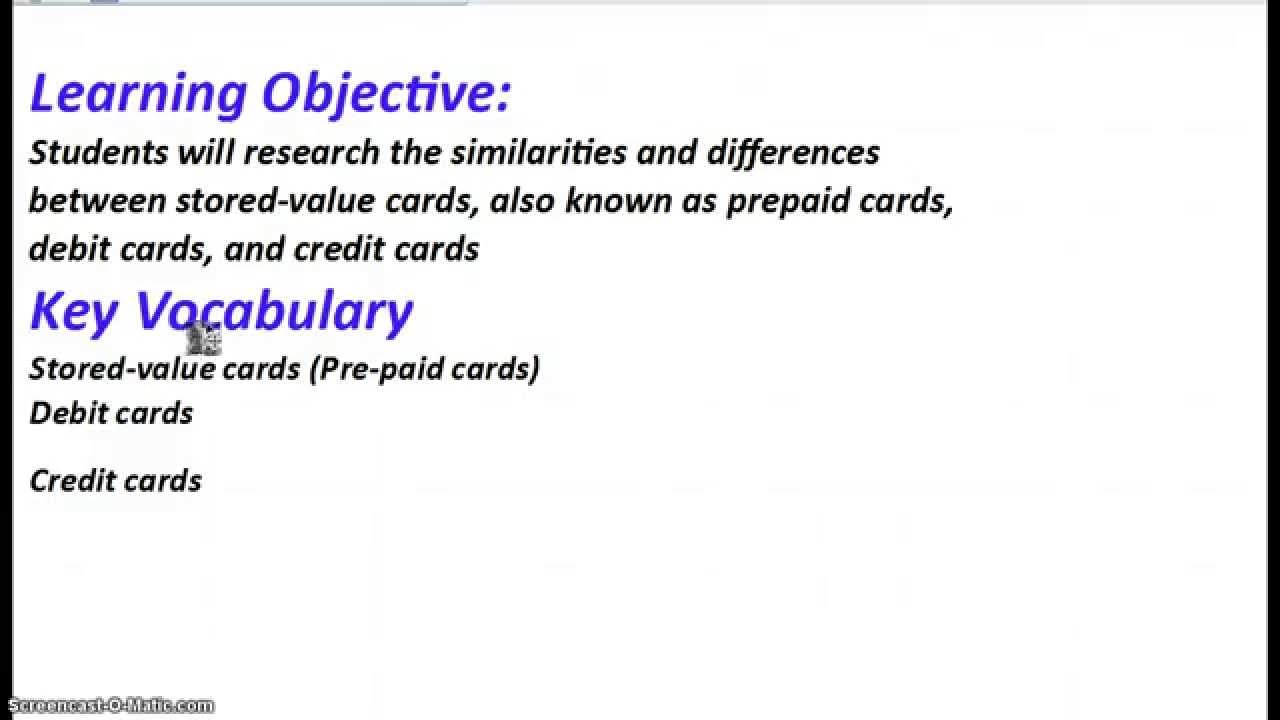 Learning Objective:
Students will research the similarities and differences between stored-value cards, also known as prepaid cards, debit cards, and credit cards

Key Vocabulary
Stored-value cards (Pre-paid cards)
Debit cards

Credit cards

Screencast-O-Matic.com